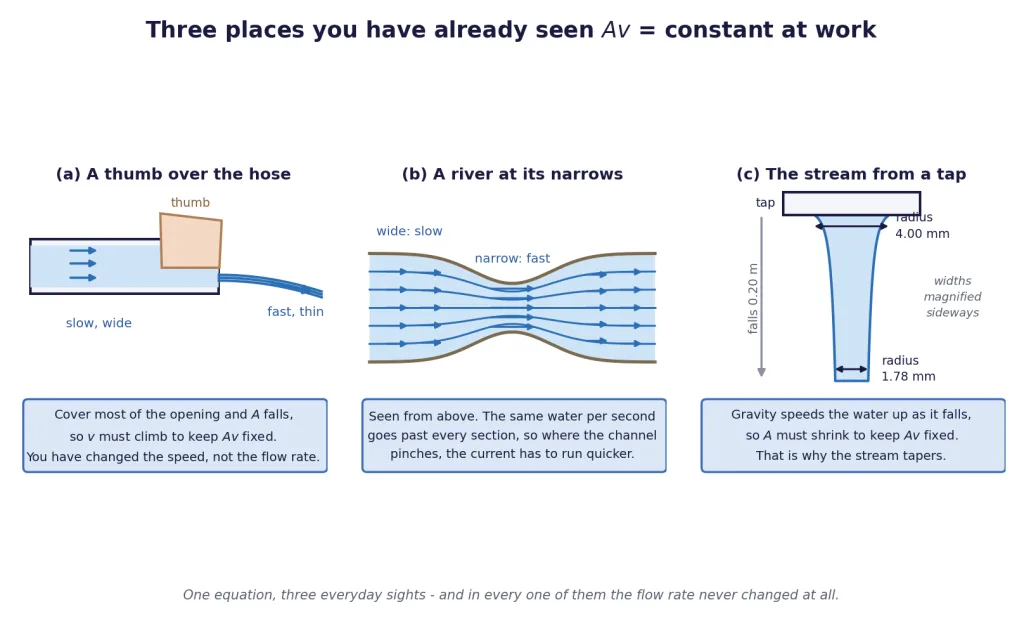 Three places you have already seen $Av$ = constant at work

(a) A thumb over the hose

thumb

slow, wide

fast, thin

Cover most of the opening and $A$ falls, so $v$ must climb to keep $Av$ fixed. You have changed the speed, not the flow rate.

(b) A river at its narrows

wide: slow

narrow: fast

Seen from above. The same water per second goes past every section, so where the channel pinches, the current has to run quicker.

(c) The stream from a tap

tap

radius 4.00 mm

falls 0.20 m

widths magnified sideways

radius 1.78 mm

Gravity speeds the water up as it falls, so $A$ must shrink to keep $Av$ fixed. That is why the stream tapers.

One equation, three everyday sights - and in every one of them the flow rate never changed at all.